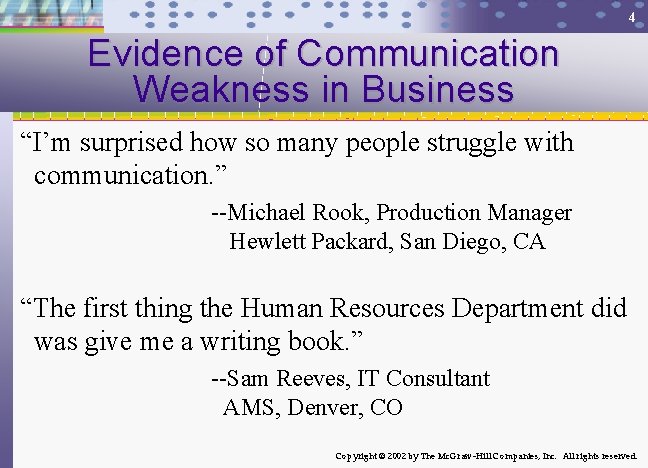 4

Evidence of Communication Weakness in Business

“I’m surprised how so many people struggle with communication.”

--Michael Rook, Production Manager
Hewlett Packard, San Diego, CA

“The first thing the Human Resources Department did was give me a writing book.”

--Sam Reeves, IT Consultant
AMS, Denver, CO

Copyright © 2002 by The McGraw-Hill Companies, Inc. All rights reserved.